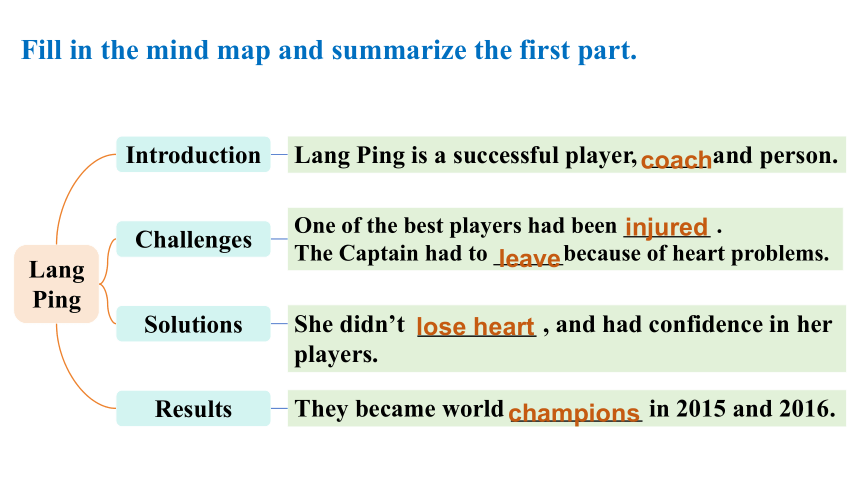 Fill in the mind map and summarize the first part.

Lang Ping

Introduction
Lang Ping is a successful player, coach and person.

Challenges
One of the best players had been injured .
The Captain had to leave because of heart problems.

Solutions
She didn't lose heart , and had confidence in her players.

Results
They became world champions in 2015 and 2016.